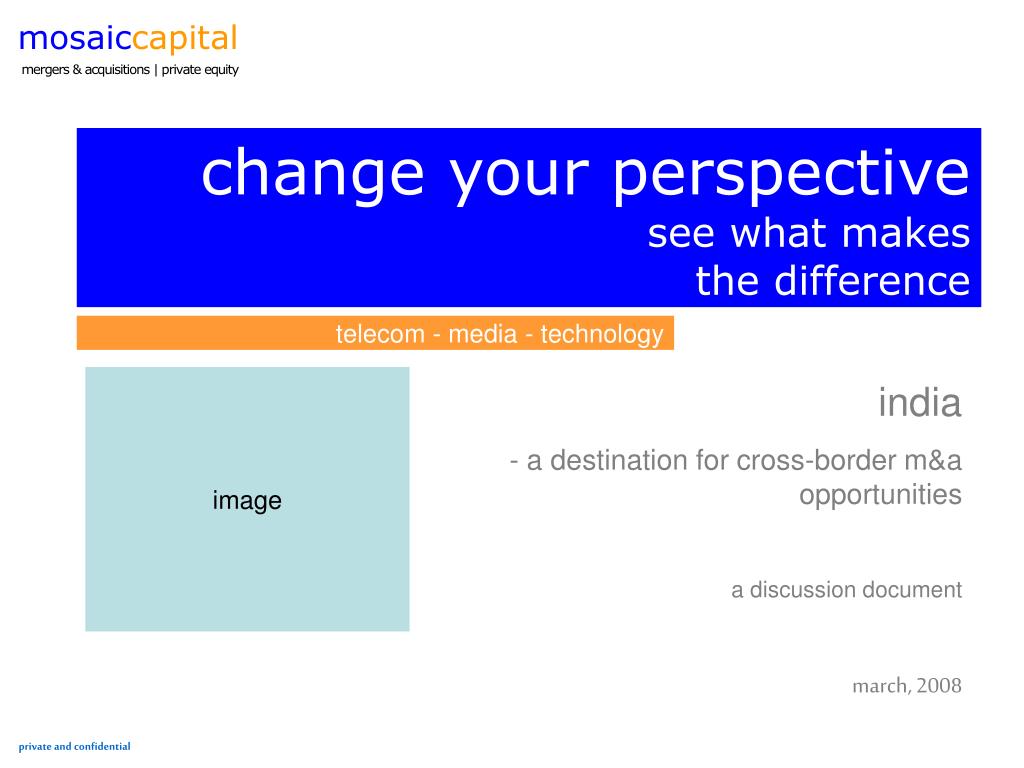 mosaiccapital
mergers & acquisitions | private equity

change your perspective
see what makes
the difference

telecom - media - technology

image

india
- a destination for cross-border m&a opportunities

a discussion document

march, 2008

private and confidential